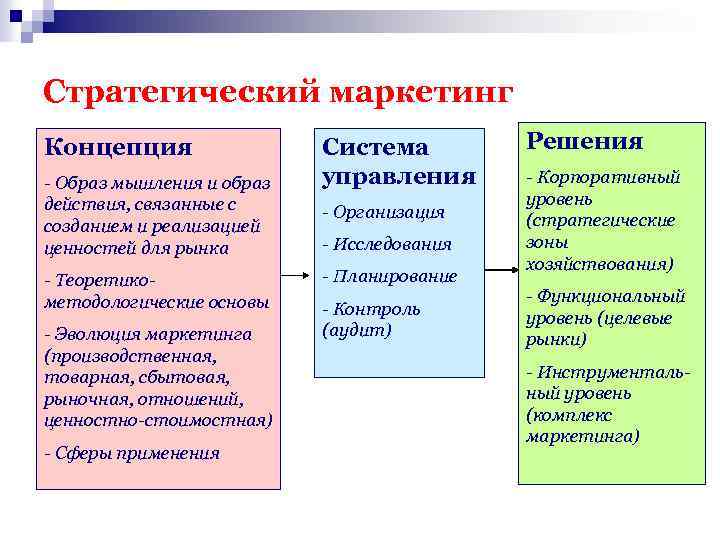 Стратегический маркетинг

Концепция

- Образ мышления и образ действия, связанные с созданием и реализацией ценностей для рынка

- Теоретико-методологические основы

- Эволюция маркетинга (производственная, товарная, сбытовая, рыночная, отношений, ценностно-стоимостная)

- Сферы применения

Система управления

- Организация

- Исследования

- Планирование

- Контроль (аудит)

Решения

- Корпоративный уровень (стратегические зоны хозяйствования)

- Функциональный уровень (целевые рынки)

- Инструментальный уровень (комплекс маркетинга)